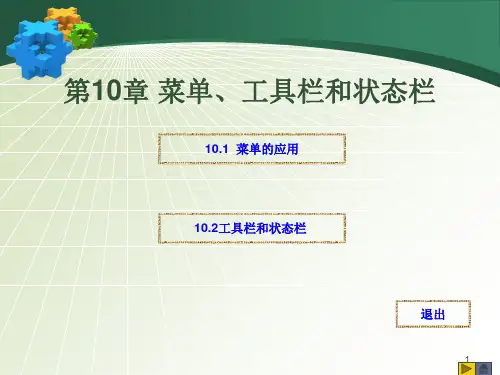 第10章 菜单、工具栏和状态栏

10.1 菜单的应用

10.2工具栏和状态栏

退出

1